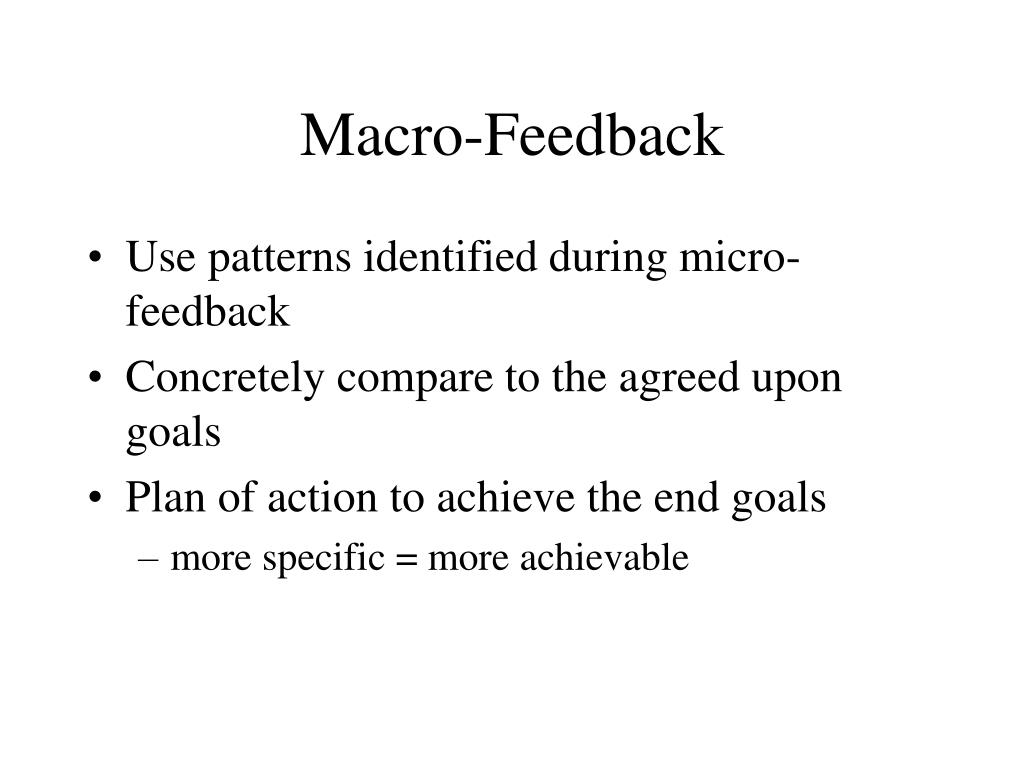 Macro-Feedback

• Use patterns identified during micro-feedback
• Concretely compare to the agreed upon goals
• Plan of action to achieve the end goals
– more specific = more achievable